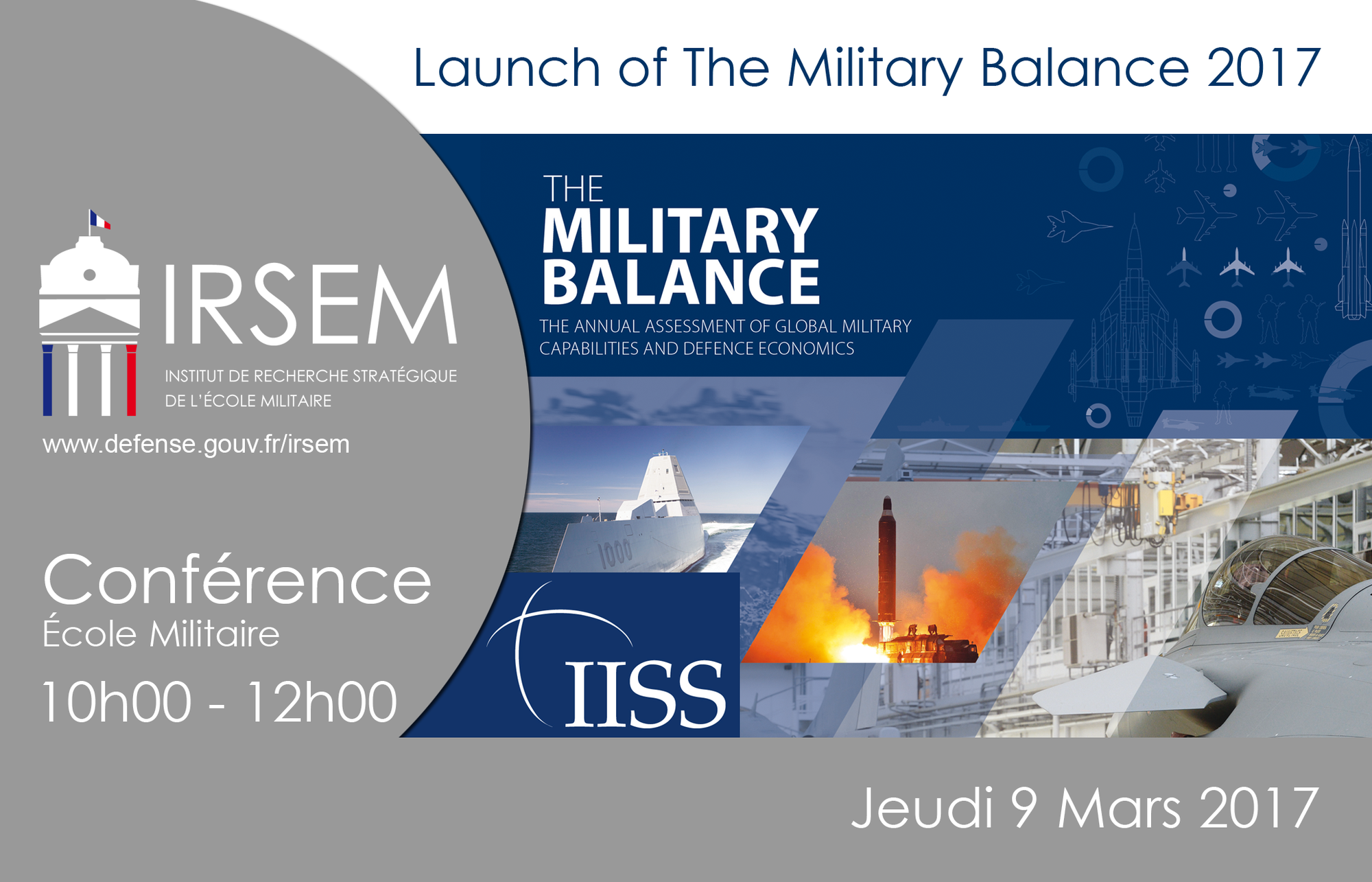 Launch of The Military Balance 2017

IRSEM
INSTITUT DE RECHERCHE STRATÉGIQUE DE L'ÉCOLE MILITAIRE
www.defense.gouv.fr/irsem

THE MILITARY BALANCE
THE ANNUAL ASSESSMENT OF GLOBAL MILITARY CAPABILITIES AND DEFENCE ECONOMICS

1000

IISS

Conférence
École Militaire
10h00 - 12h00

Jeudi 9 Mars 2017